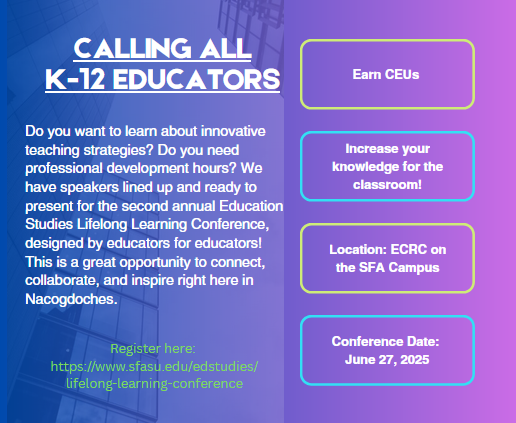 CALLING ALL
K-12 EDUCATORS

Do you want to learn about innovative teaching strategies? Do you need professional development hours? We have speakers lined up and ready to present for the second annual Education Studies Lifelong Learning Conference, designed by educators for educators! This is a great opportunity to connect, collaborate, and inspire right here in Nacogdoches.

Register here:
https://www.sfasu.edu/edstudies/lifelong-learning-conference

Earn CEUs

Increase your knowledge for the classroom!

Location: ECRC on the SFA Campus

Conference Date: June 27, 2025